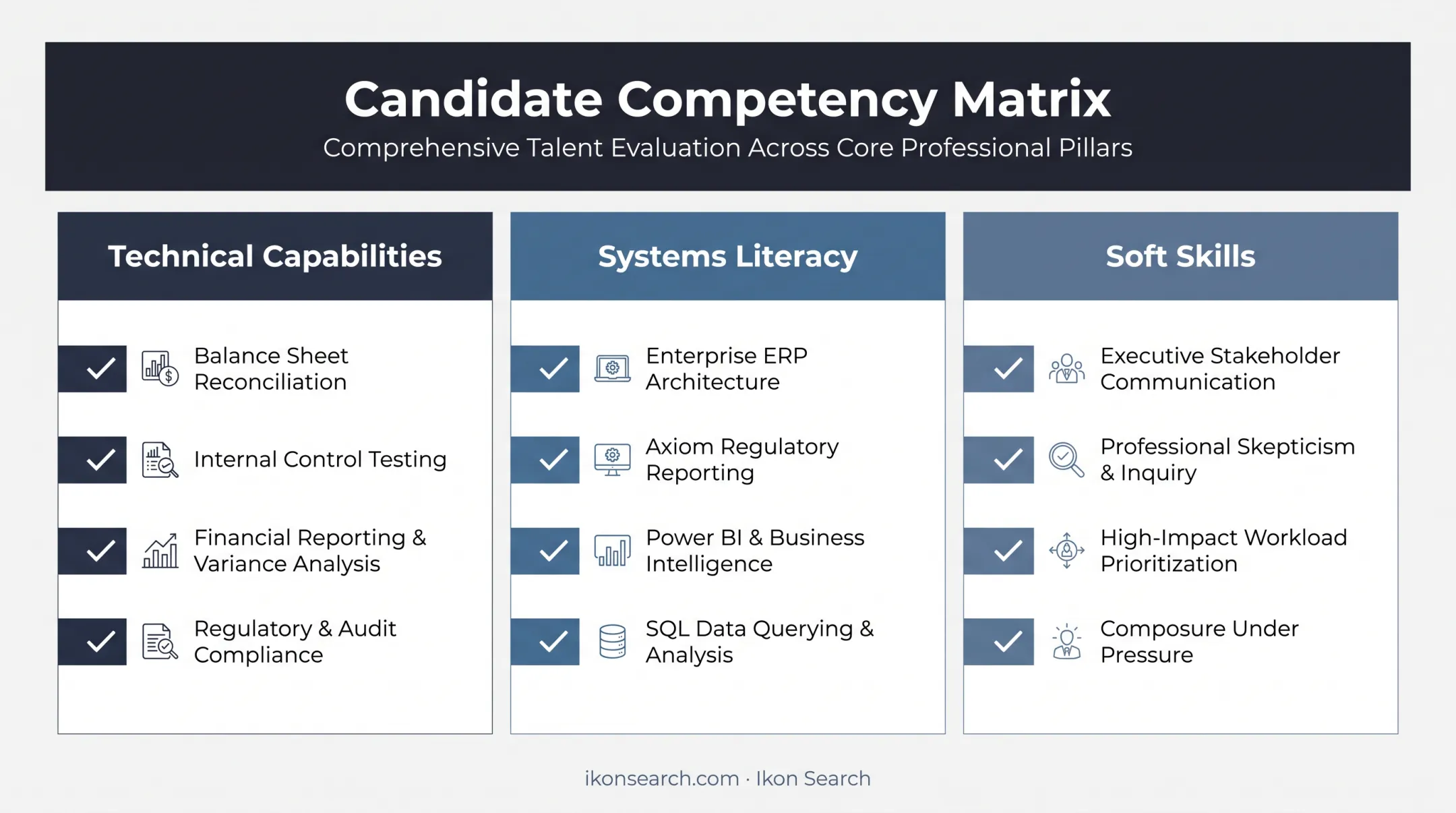 Candidate Competency Matrix

Comprehensive Talent Evaluation Across Core Professional Pillars

Technical Capabilities

Balance Sheet Reconciliation

Internal Control Testing

Financial Reporting & Variance Analysis

Regulatory & Audit Compliance

Systems Literacy

Enterprise ERP Architecture

Axiom Regulatory Reporting

Power BI & Business Intelligence

SQL Data Querying & Analysis

Soft Skills

Executive Stakeholder Communication

Professional Skepticism & Inquiry

High-Impact Workload Prioritization

Composure Under Pressure

ikonsearch.com · Ikon Search